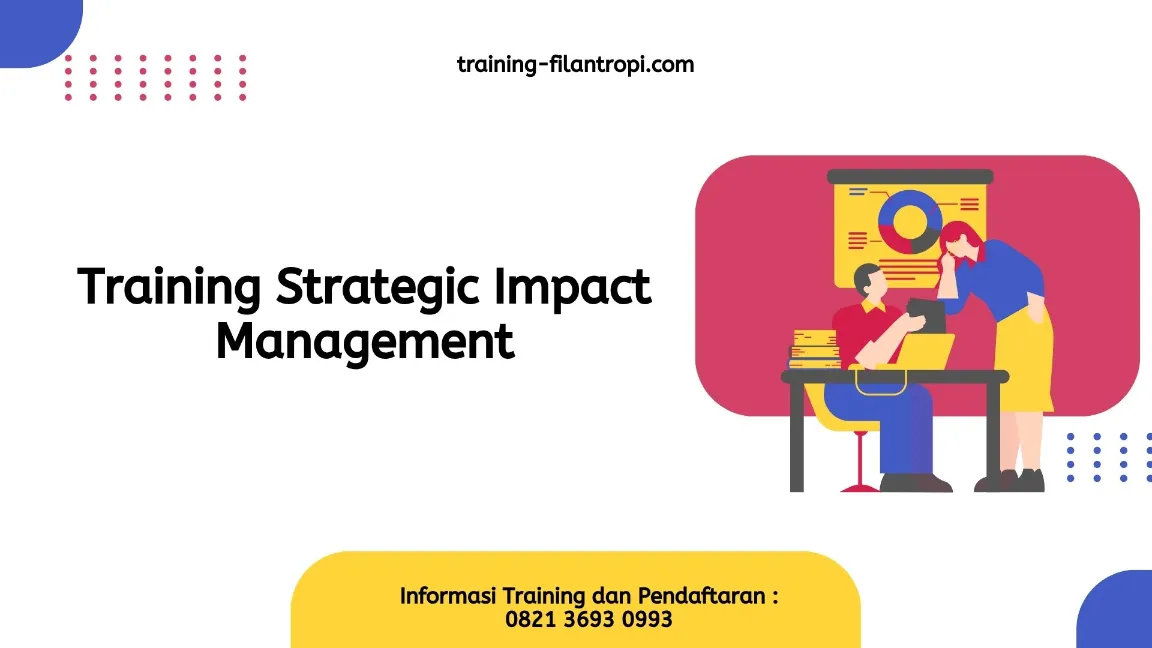 training-filantropi.com

Training Strategic Impact Management

Informasi Training dan Pendaftaran :
0821 3693 0993